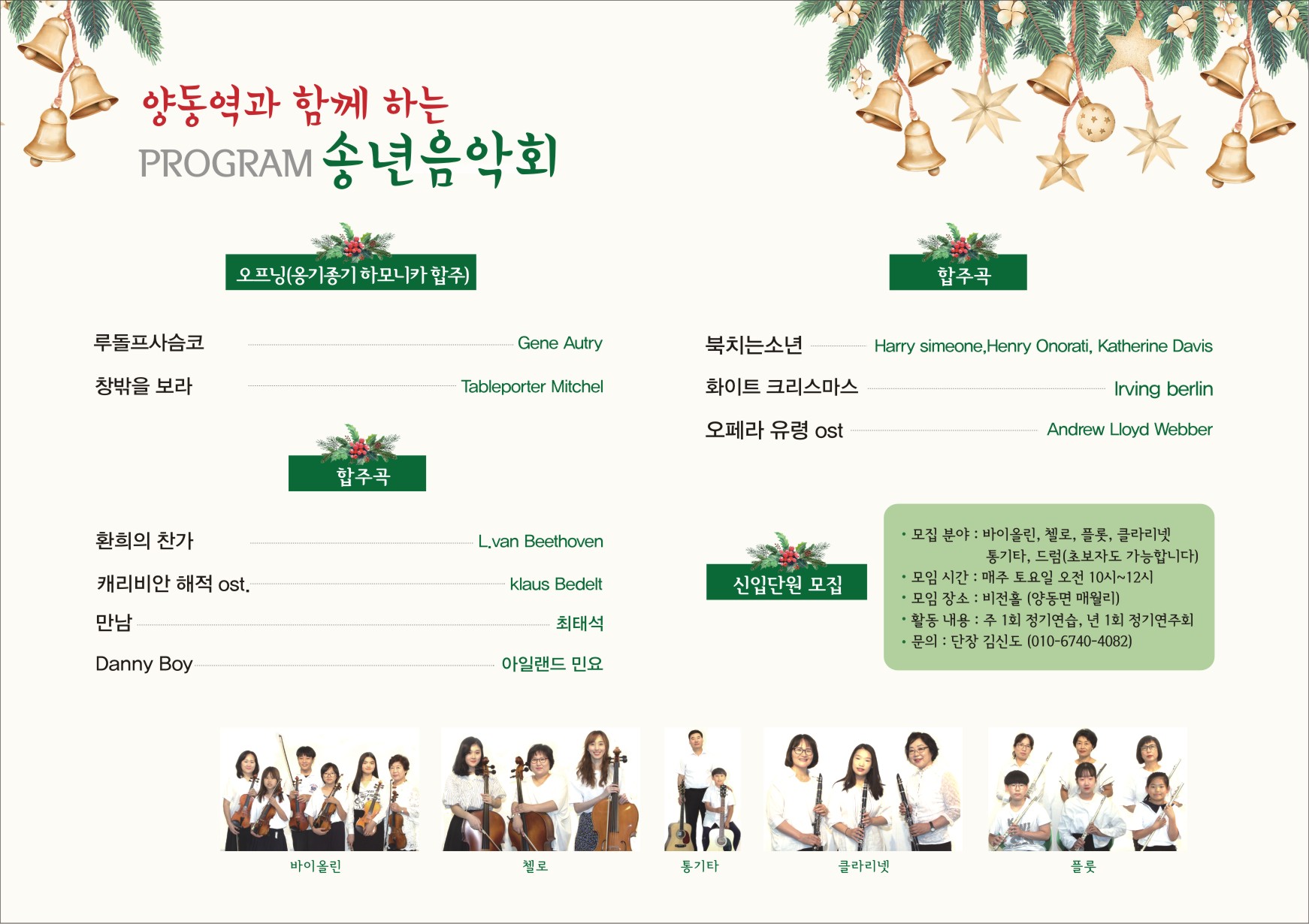 양동역과 함께 하는

PROGRAM 송년음악회

오프닝(옹기종기 하모니카 합주)

루돌프사슴코 Gene Autry

창밖을 보라 Tableporter Mitchel

합주곡

환희의 찬가 L.van Beethoven

캐리비안 해적 ost. klaus Bedelt

만남 최태석

Danny Boy 아일랜드 민요

합주곡

북치는소년 Harry simeone,Henry Onorati, Katherine Davis

화이트 크리스마스 Irving berlin

오페라 유령 ost Andrew Lloyd Webber

신입단원 모집

• 모집 분야 : 바이올린, 첼로, 플룻, 클라리넷 통기타, 드럼(초보자도 가능합니다)
• 모임 시간 : 매주 토요일 오전 10시~12시
• 모임 장소 : 비전홀 (양동면 매월리)
• 활동 내용 : 주 1회 정기연습, 년 1회 정기연주회
• 문의 : 단장 김신도 (010-6740-4082)

바이올린

첼로

통기타

클라리넷

플룻